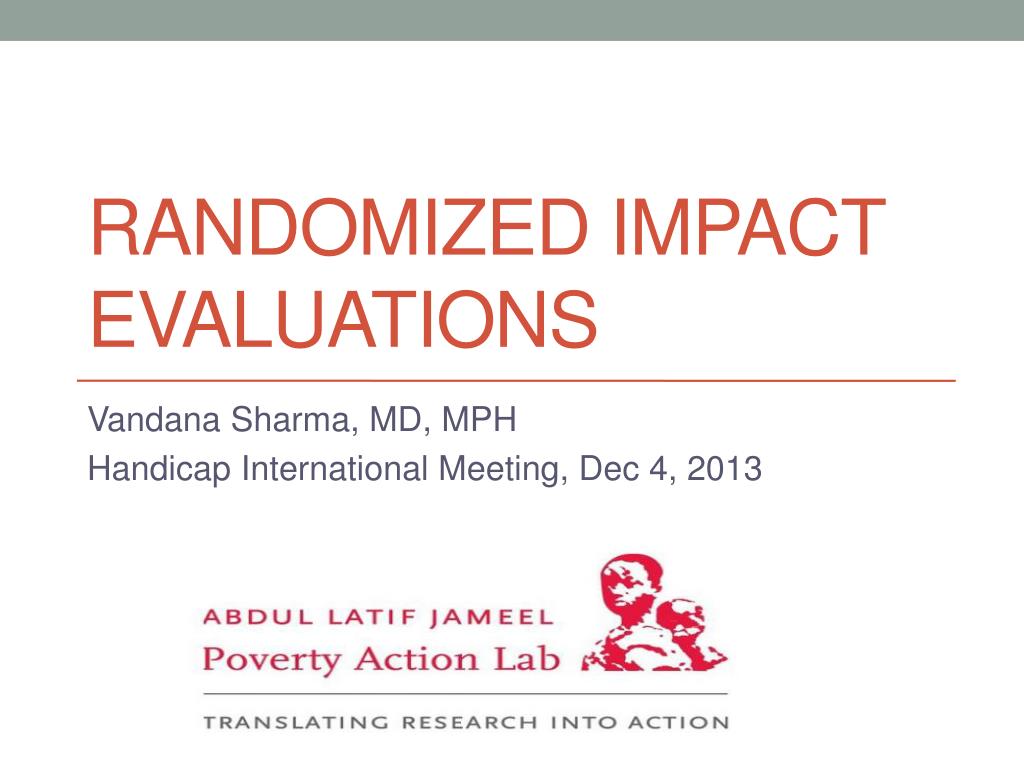 RANDOMIZED IMPACT EVALUATIONS

Vandana Sharma, MD, MPH
Handicap International Meeting, Dec 4, 2013

ABDUL LATIF JAMEEL
Poverty Action Lab
TRANSLATING RESEARCH INTO ACTION